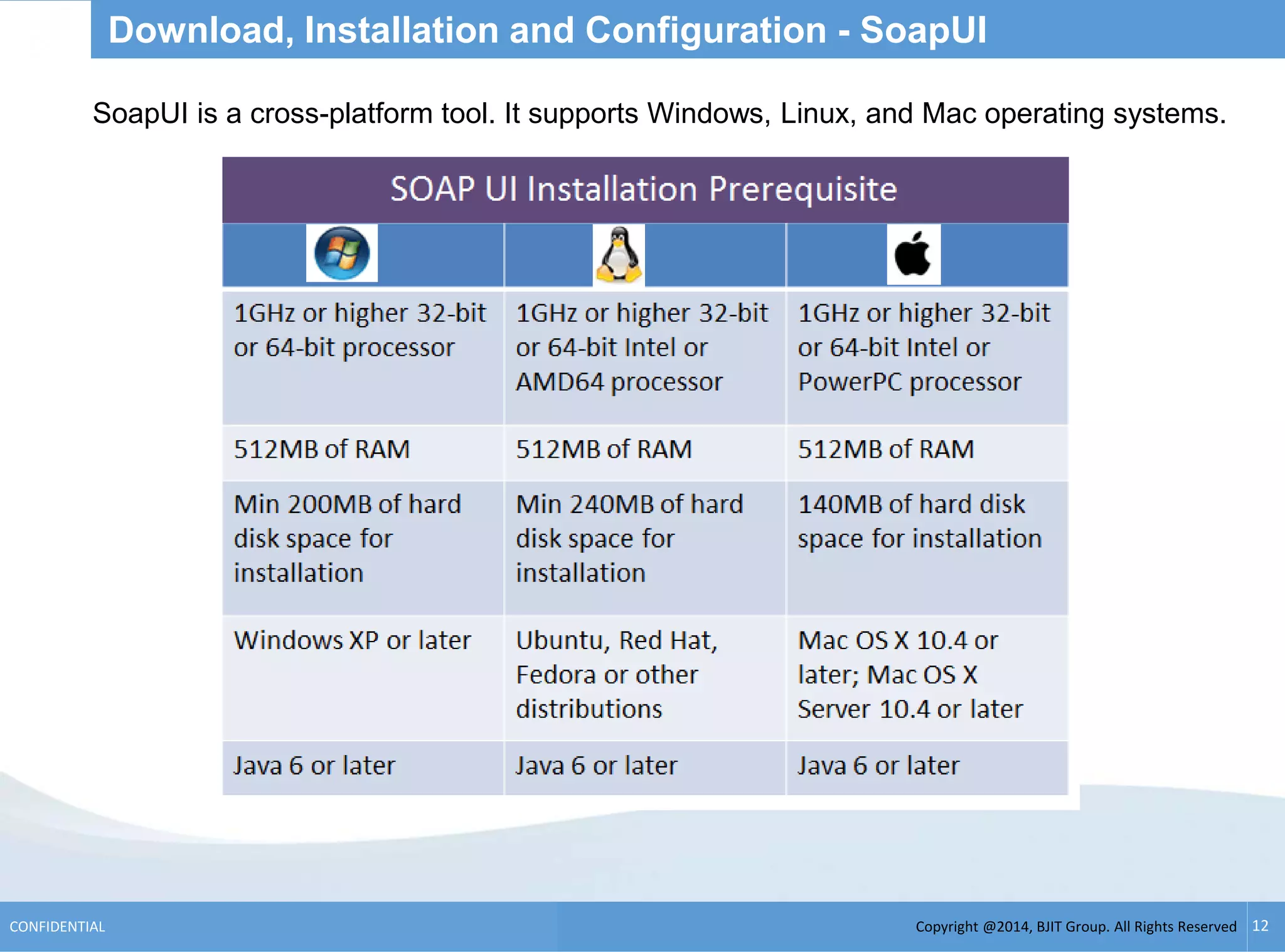 Download, Installation and Configuration - SoapUI

SoapUI is a cross-platform tool. It supports Windows, Linux, and Mac operating systems.

SOAP UI Installation Prerequisite

| | | |
|---|---|---|
| 1GHz or higher 32-bit or 64-bit processor | 1GHz or higher 32-bit or 64-bit Intel or AMD64 processor | 1GHz or higher 32-bit or 64-bit Intel or PowerPC processor |
| 512MB of RAM | 512MB of RAM | 512MB of RAM |
| Min 200MB of hard disk space for installation | Min 240MB of hard disk space for installation | 140MB of hard disk space for installation |
| Windows XP or later | Ubuntu, Red Hat, Fedora or other distributions | Mac OS X 10.4 or later; Mac OS X Server 10.4 or later |
| Java 6 or later | Java 6 or later | Java 6 or later |

CONFIDENTIAL

Copyright @2014, BJIT Group. All Rights Reserved 12